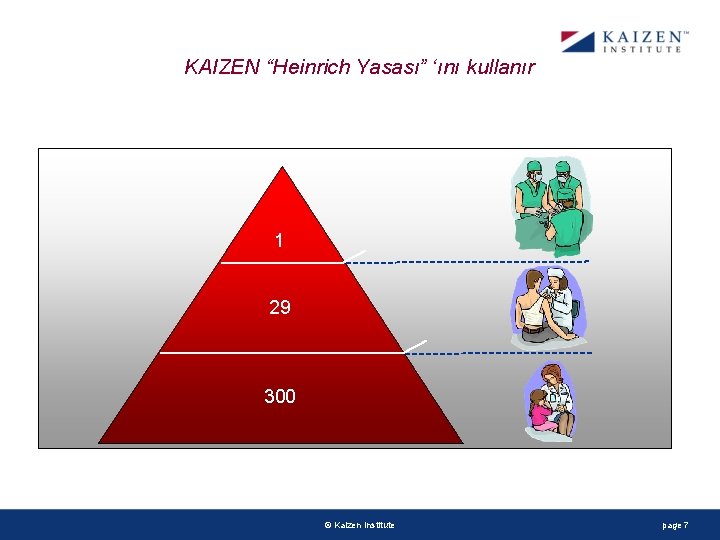 KAIZEN™ INSTITUTE

KAIZEN “Heinrich Yasası” ‘ını kullanır

1

29

300

© Kaizen Institute

page 7